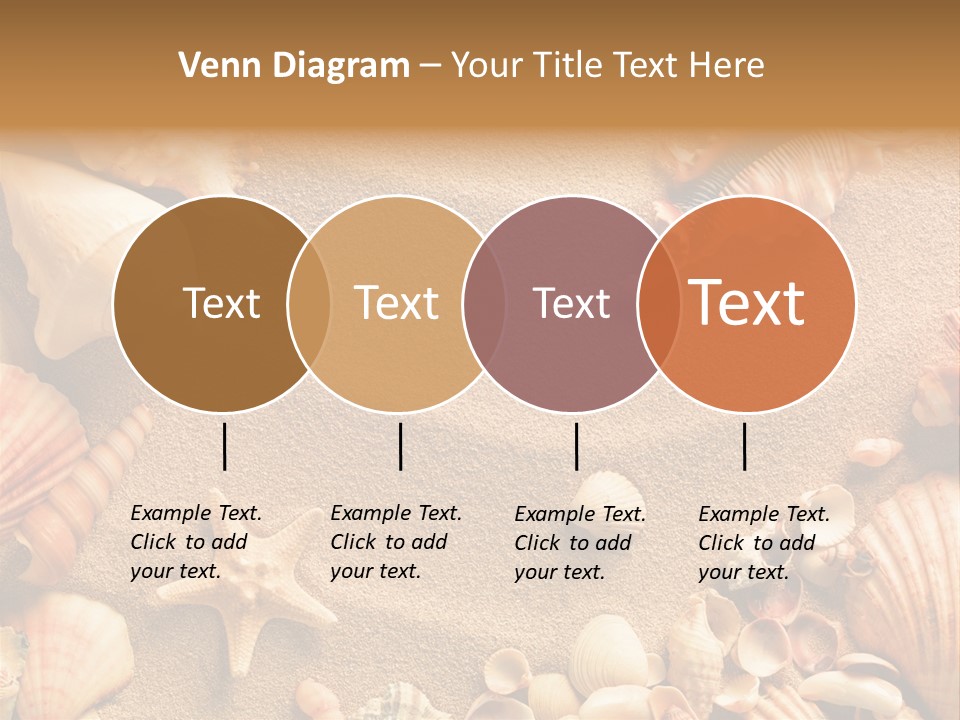 Venn Diagram – Your Title Text Here

Text

Text

Text

Text

Example Text. Click to add your text.

Example Text. Click to add your text.

Example Text. Click to add your text.

Example Text. Click to add your text.